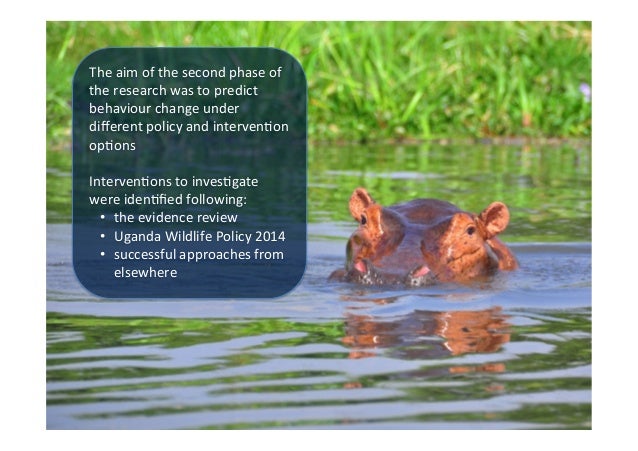 The aim of the second phase of the research was to predict behaviour change under different policy and intervention options

Interventions to investigate were identified following:
• the evidence review
• Uganda Wildlife Policy 2014
• successful approaches from elsewhere